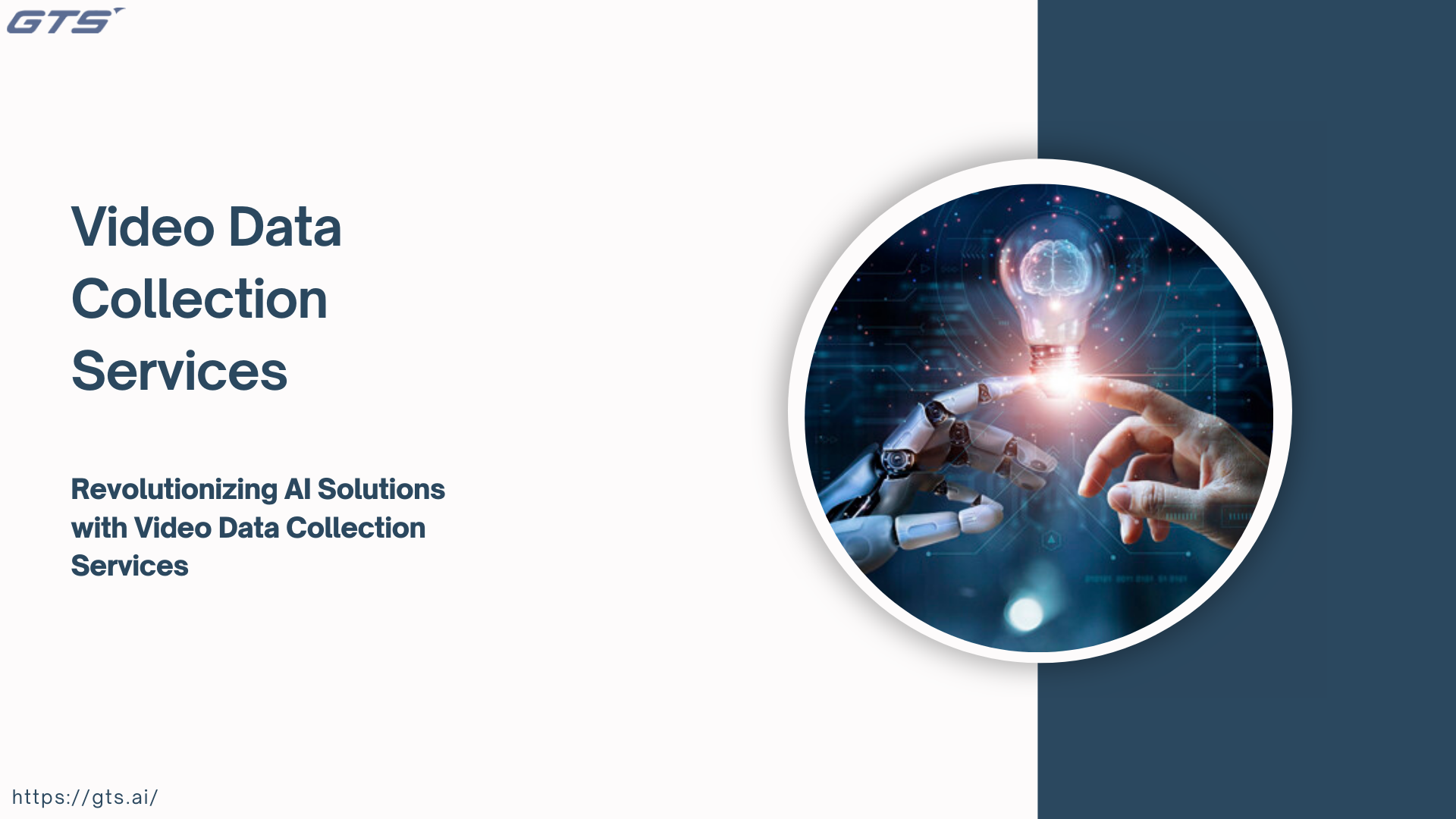 GTS

Video Data Collection Services

Revolutionizing AI Solutions with Video Data Collection Services

https://gts.ai/